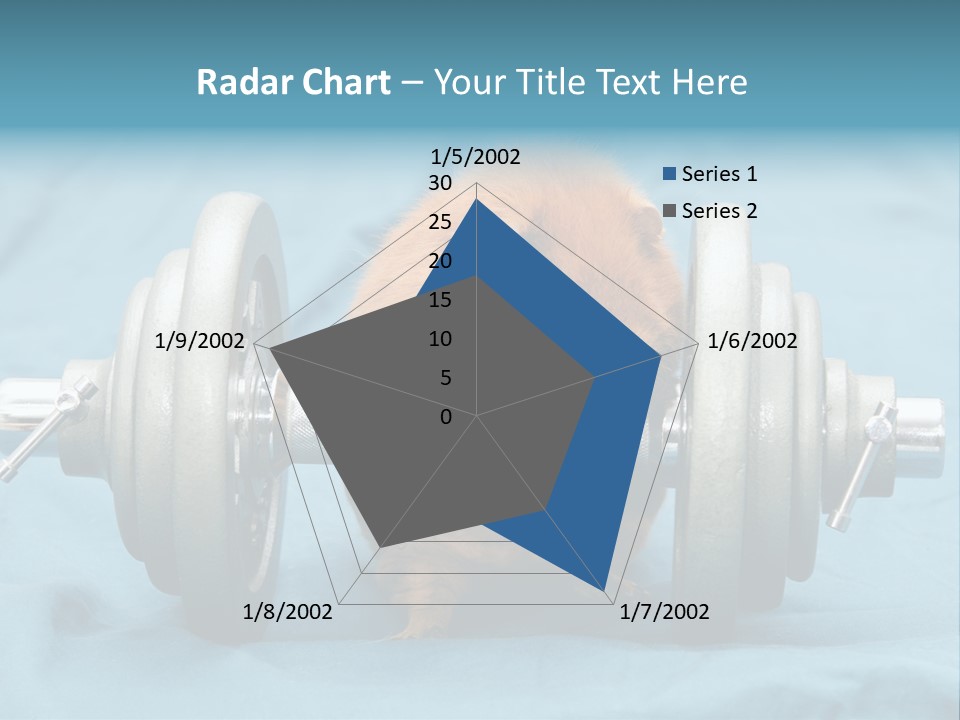 Radar Chart – Your Title Text Here

1/5/2002
30
25
20
15
10
5
0
1/6/2002
1/7/2002
1/8/2002
1/9/2002

Series 1
Series 2